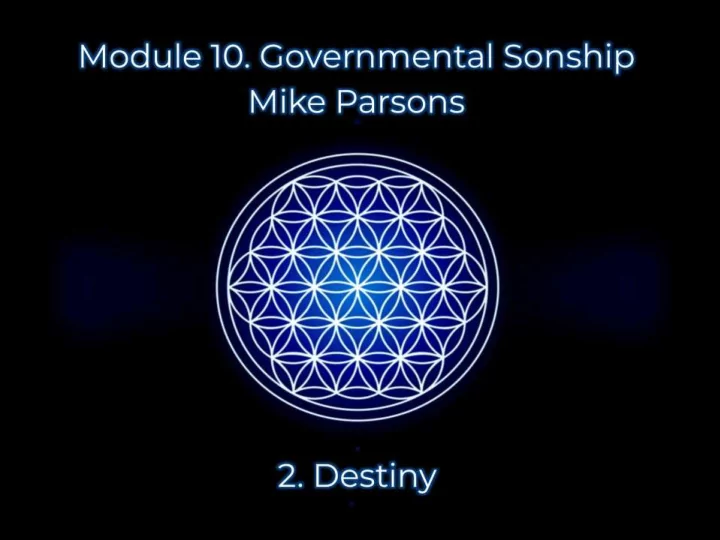 Module 10. Governmental Sonship
Mike Parsons

2. Destiny